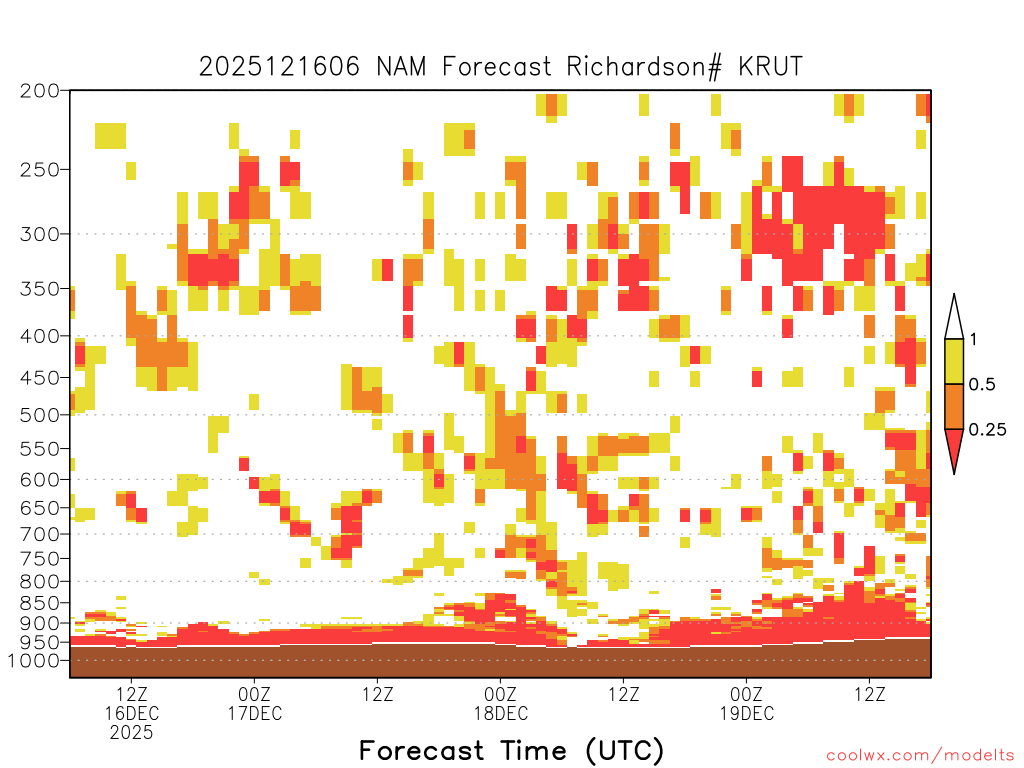 2025121606 NAM Forecast Richardson# KRUT

200
250
300
350
400
450
500
550
600
650
700
750
800
850
900
950
1000

1
0.5
0.25

12Z 16DEC 2025
00Z 17DEC
12Z
00Z 18DEC
12Z
00Z 19DEC
12Z

Forecast Time (UTC)

coolwx.com/modelts